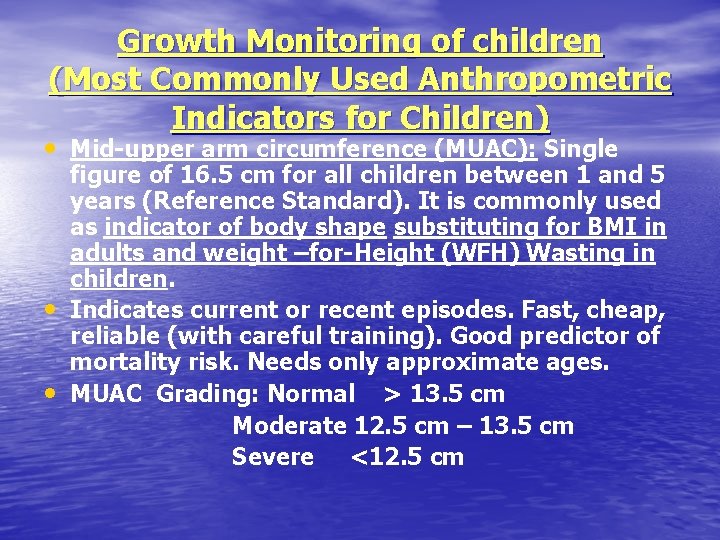 Growth Monitoring of children (Most Commonly Used Anthropometric Indicators for Children)

• Mid-upper arm circumference (MUAC): Single figure of 16.5 cm for all children between 1 and 5 years (Reference Standard). It is commonly used as indicator of body shape substituting for BMI in adults and weight –for-Height (WFH) Wasting in children.

• Indicates current or recent episodes. Fast, cheap, reliable (with careful training). Good predictor of mortality risk. Needs only approximate ages.

• MUAC Grading: Normal > 13.5 cm
Moderate 12.5 cm – 13.5 cm
Severe <12.5 cm